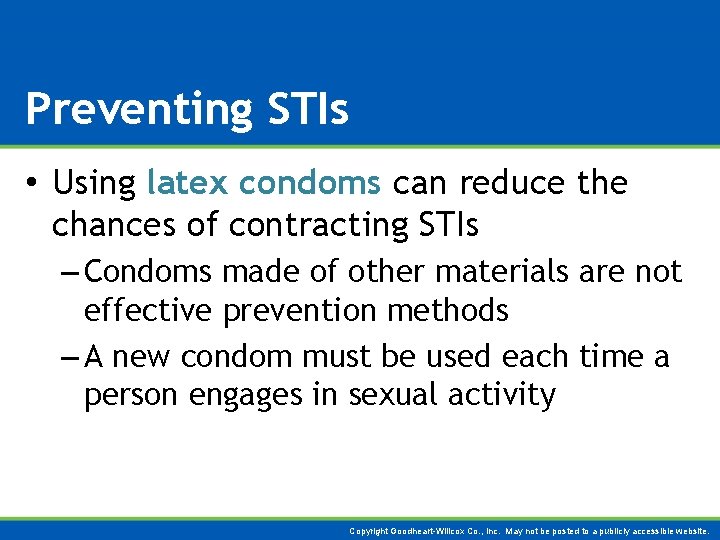 Preventing STIs

• Using latex condoms can reduce the chances of contracting STIs

– Condoms made of other materials are not effective prevention methods

– A new condom must be used each time a person engages in sexual activity

Copyright Goodheart-Willcox Co., Inc. May not be posted to a publicly accessible website.